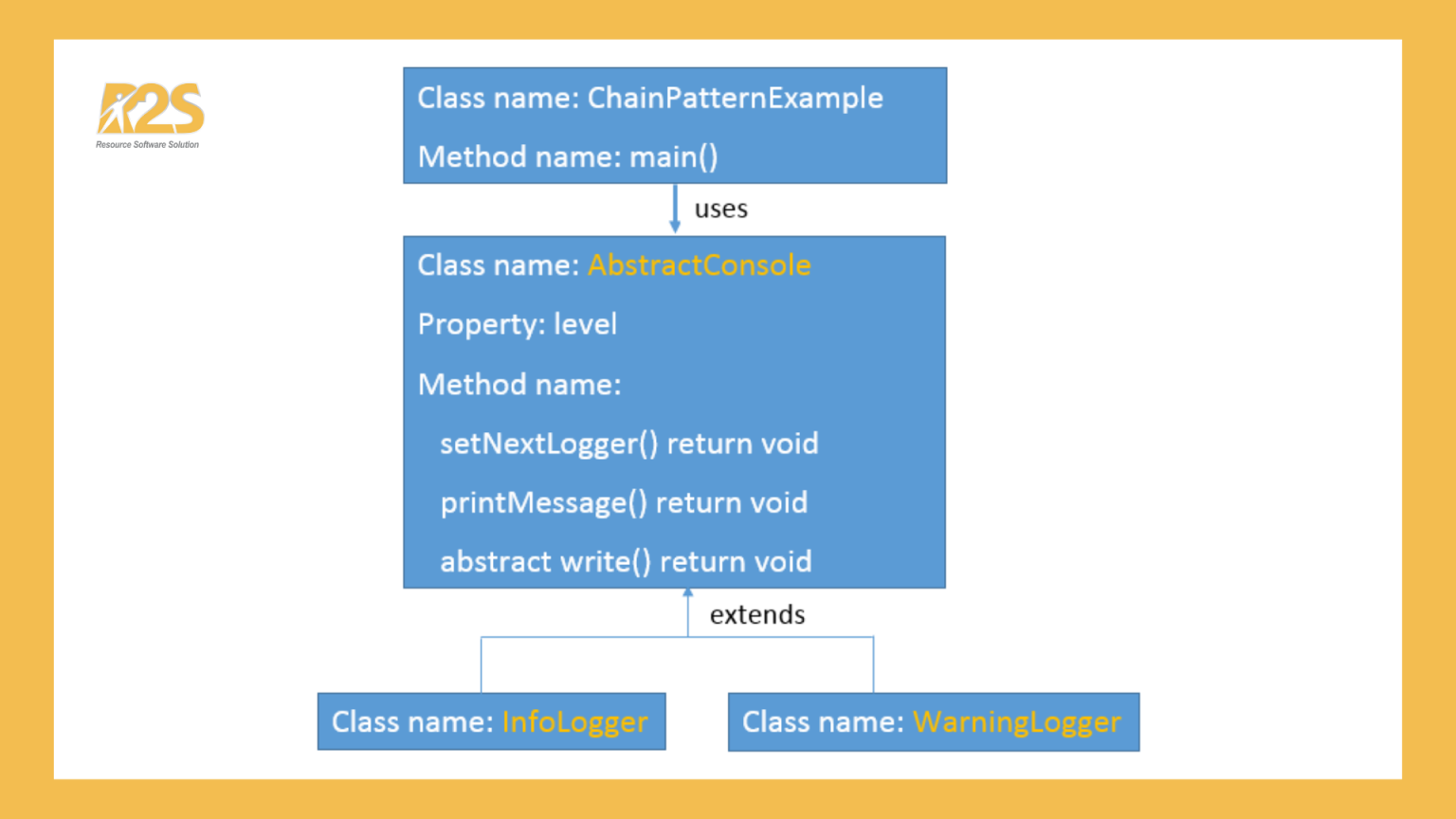 R2S
Resource Software Solution

Class name: ChainPatternExample

Method name: main()

uses

Class name: AbstractConsole

Property: level

Method name:

setNextLogger() return void

printMessage() return void

abstract write() return void

extends

Class name: InfoLogger

Class name: WarningLogger